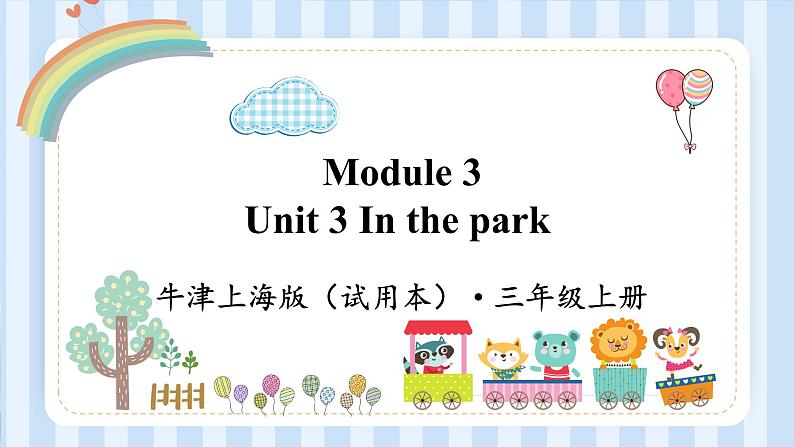 Module 3
Unit 3 In the park

牛津上海版（试用本）·三年级上册